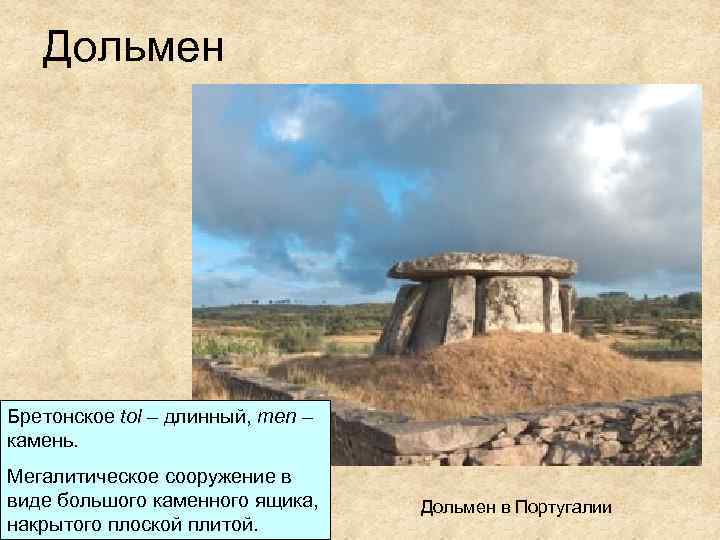 Дольмен

Бретонское tol – длинный, men – камень.

Мегалитическое сооружение в виде большого каменного ящика, накрытого плоской плитой.

Дольмен в Португалии